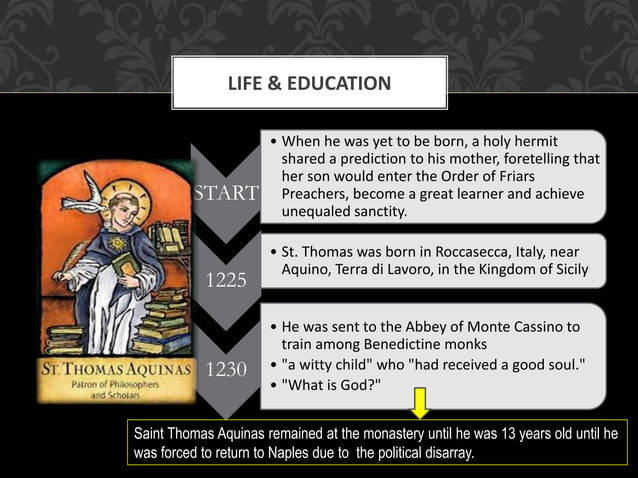 LIFE & EDUCATION

ST. THOMAS AQUINAS
Patron of Philosophers and Scholars

START

• When he was yet to be born, a holy hermit shared a prediction to his mother, foretelling that her son would enter the Order of Friars Preachers, become a great learner and achieve unequaled sanctity.

1225

• St. Thomas was born in Roccasecca, Italy, near Aquino, Terra di Lavoro, in the Kingdom of Sicily

1230

• He was sent to the Abbey of Monte Cassino to train among Benedictine monks
• "a witty child" who "had received a good soul."
• "What is God?"

Saint Thomas Aquinas remained at the monastery until he was 13 years old until he was forced to return to Naples due to the political disarray.